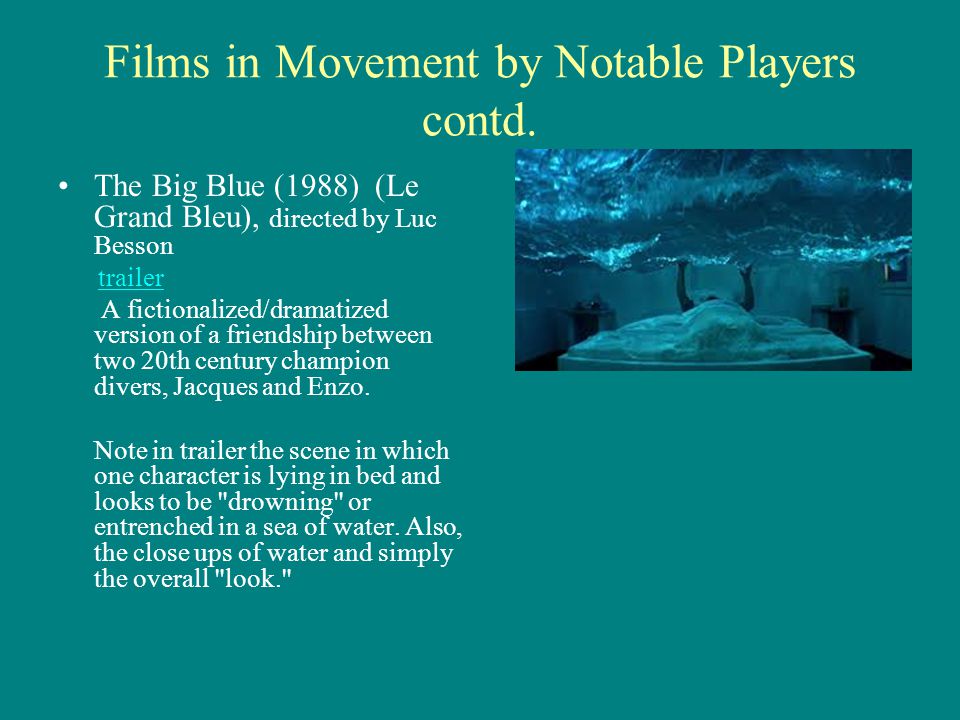 Films in Movement by Notable Players contd.

• The Big Blue (1988) (Le Grand Bleu), directed by Luc Besson

trailer

A fictionalized/dramatized version of a friendship between two 20th century champion divers, Jacques and Enzo.

Note in trailer the scene in which one character is lying in bed and looks to be "drowning" or entrenched in a sea of water. Also, the close ups of water and simply the overall "look."